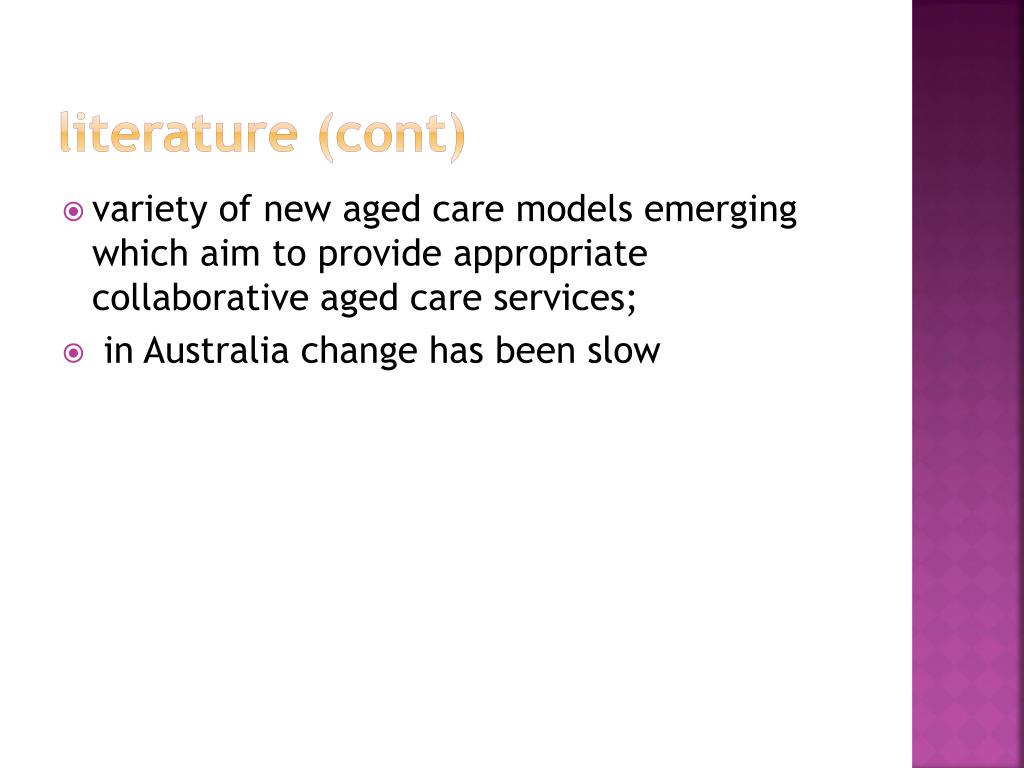 literature (cont)

variety of new aged care models emerging which aim to provide appropriate collaborative aged care services;

in Australia change has been slow